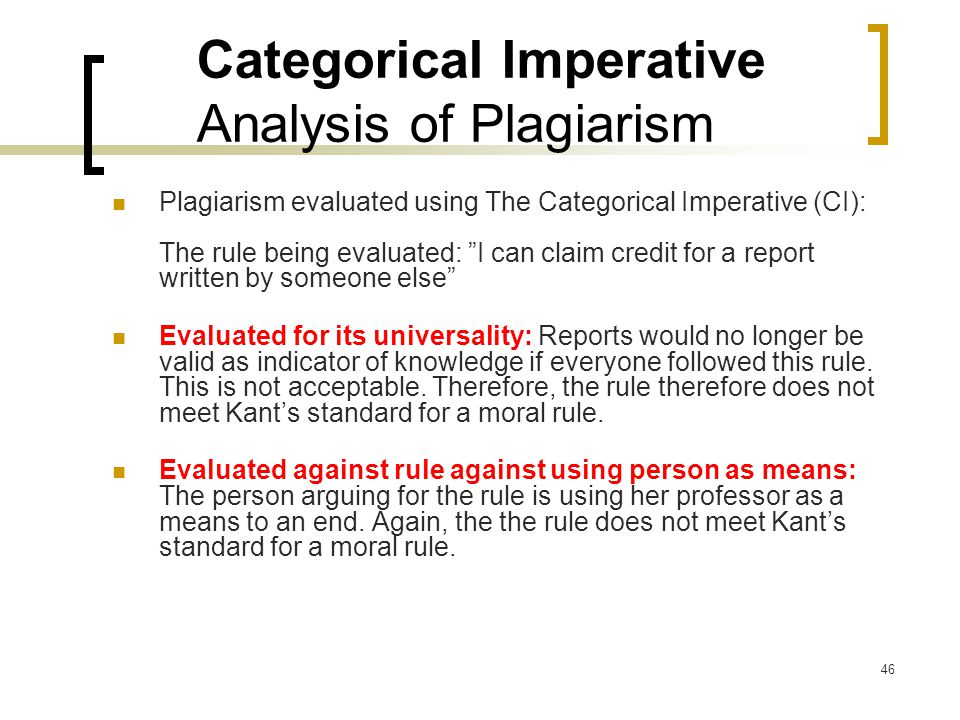 Categorical Imperative
Analysis of Plagiarism

Plagiarism evaluated using The Categorical Imperative (CI):

The rule being evaluated: ”I can claim credit for a report written by someone else”

Evaluated for its universality: Reports would no longer be valid as indicator of knowledge if everyone followed this rule. This is not acceptable. Therefore, the rule therefore does not meet Kant’s standard for a moral rule.

Evaluated against rule against using person as means: The person arguing for the rule is using her professor as a means to an end. Again, the the rule does not meet Kant’s standard for a moral rule.

46